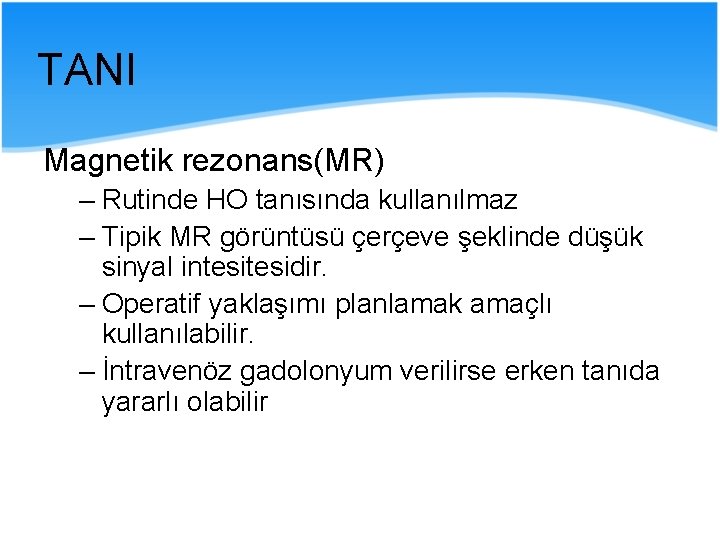 TANI

Magnetik rezonans(MR)

– Rutinde HO tanısında kullanılmaz
– Tipik MR görüntüsü çerçeve şeklinde düşük sinyal intesitesidir.
– Operatif yaklaşımı planlamak amaçlı kullanılabilir.
– İntravenöz gadolonyum verilirse erken tanıda yararlı olabilir